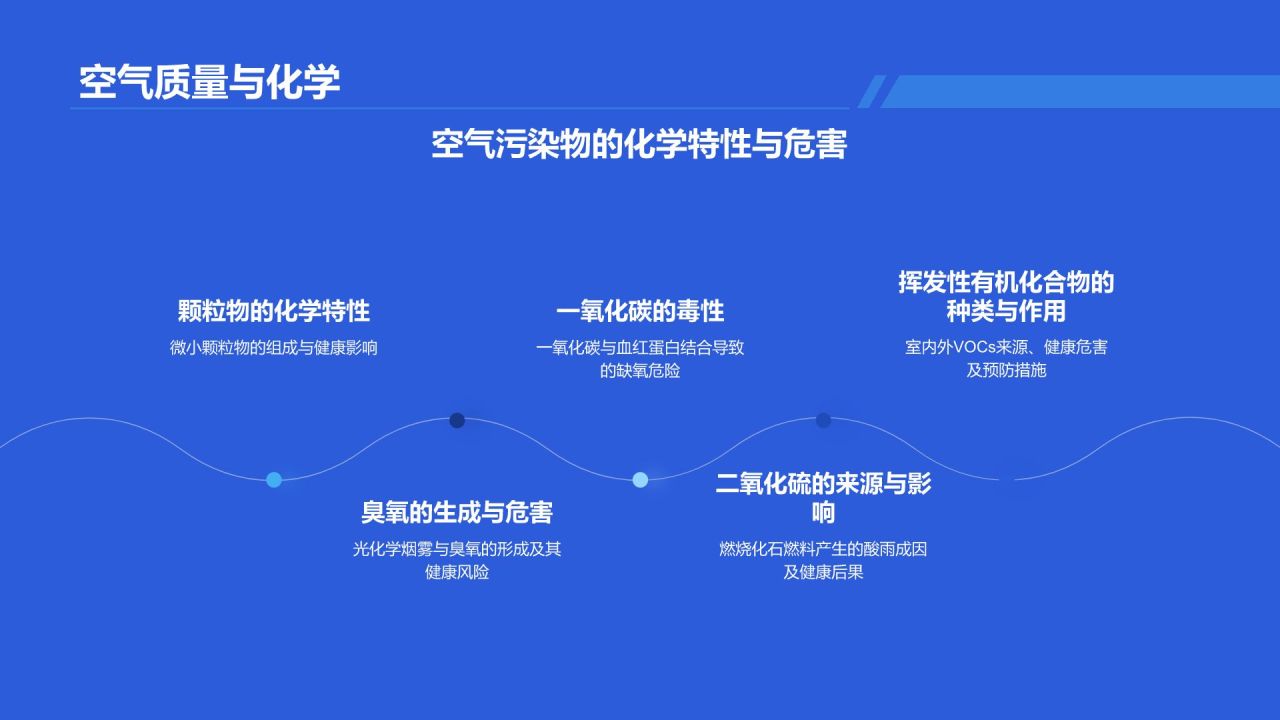 空气质量与化学

空气污染物的化学特性与危害

颗粒物的化学特性

微小颗粒物的组成与健康影响

臭氧的生成与危害

光化学烟雾与臭氧的形成及其健康风险

一氧化碳的毒性

一氧化碳与血红蛋白结合导致的缺氧危险

二氧化硫的来源与影响

燃烧化石燃料产生的酸雨成因及健康后果

挥发性有机化合物的种类与作用

室内外VOCs来源、健康危害及预防措施